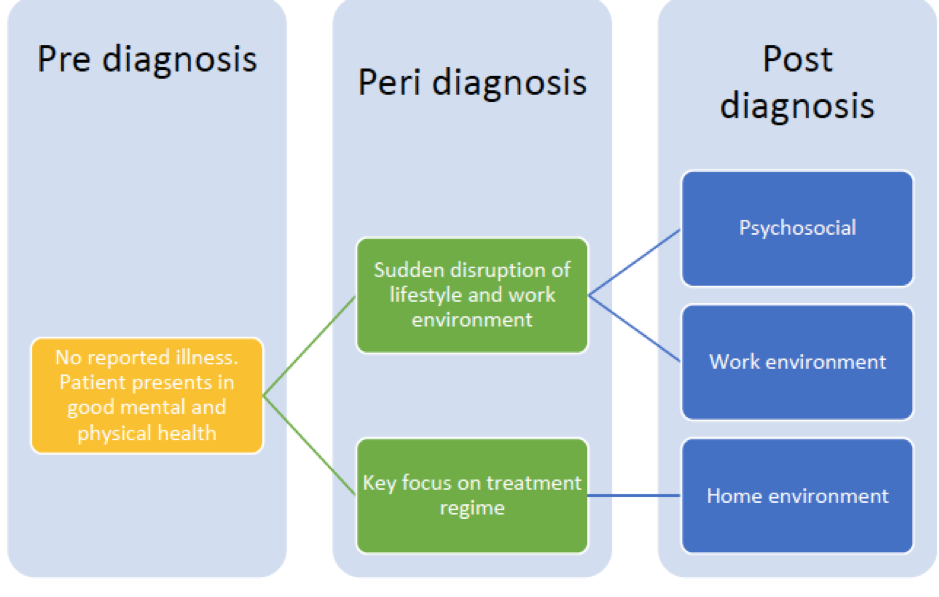 Pre diagnosis

No reported illness. Patient presents in good mental and physical health

Peri diagnosis

Sudden disruption of lifestyle and work environment

Key focus on treatment regime

Post diagnosis

Psychosocial

Work environment

Home environment